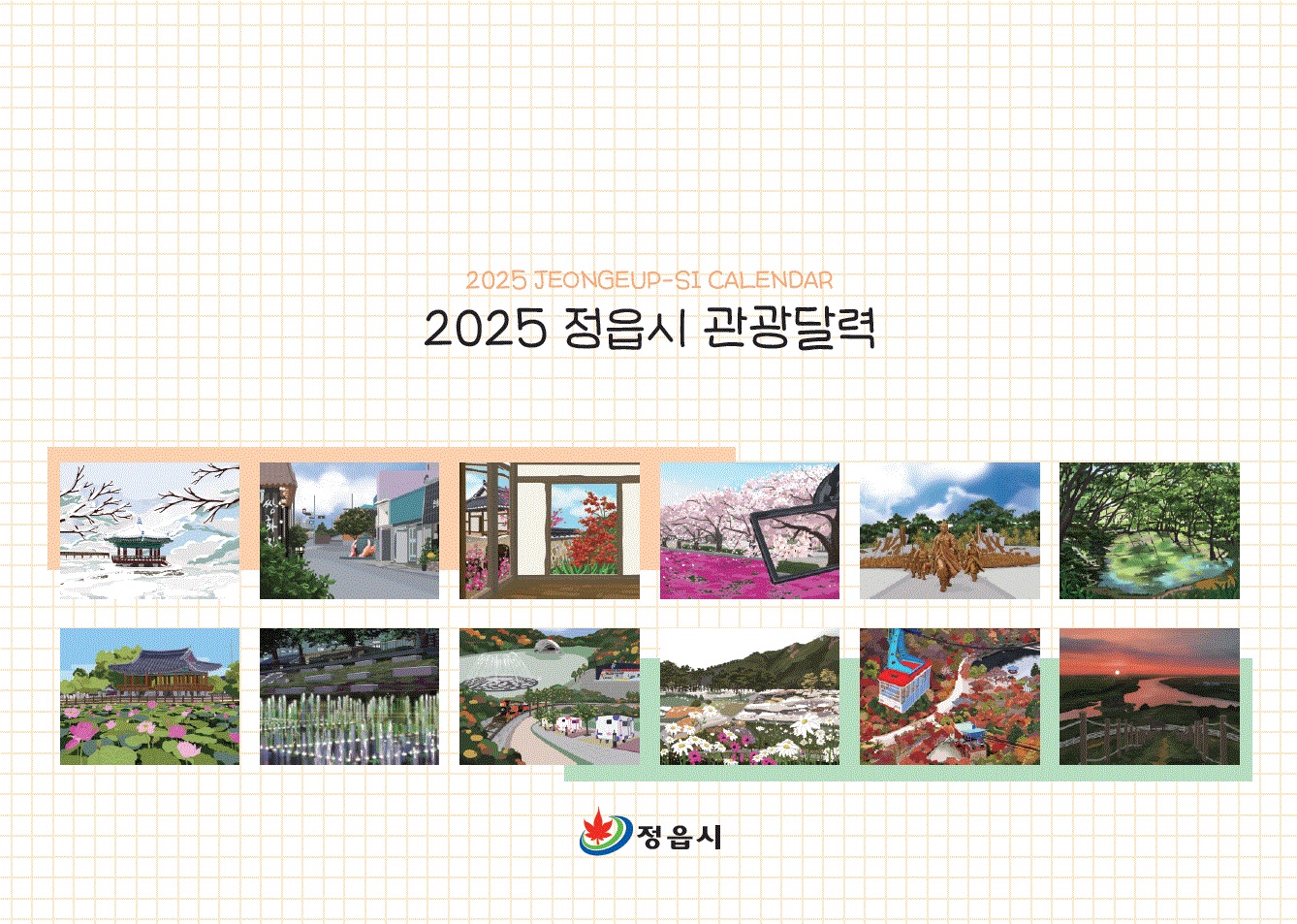 2025 JEONGEUP-SI CALENDAR

2025 정읍시 관광달력

정읍시